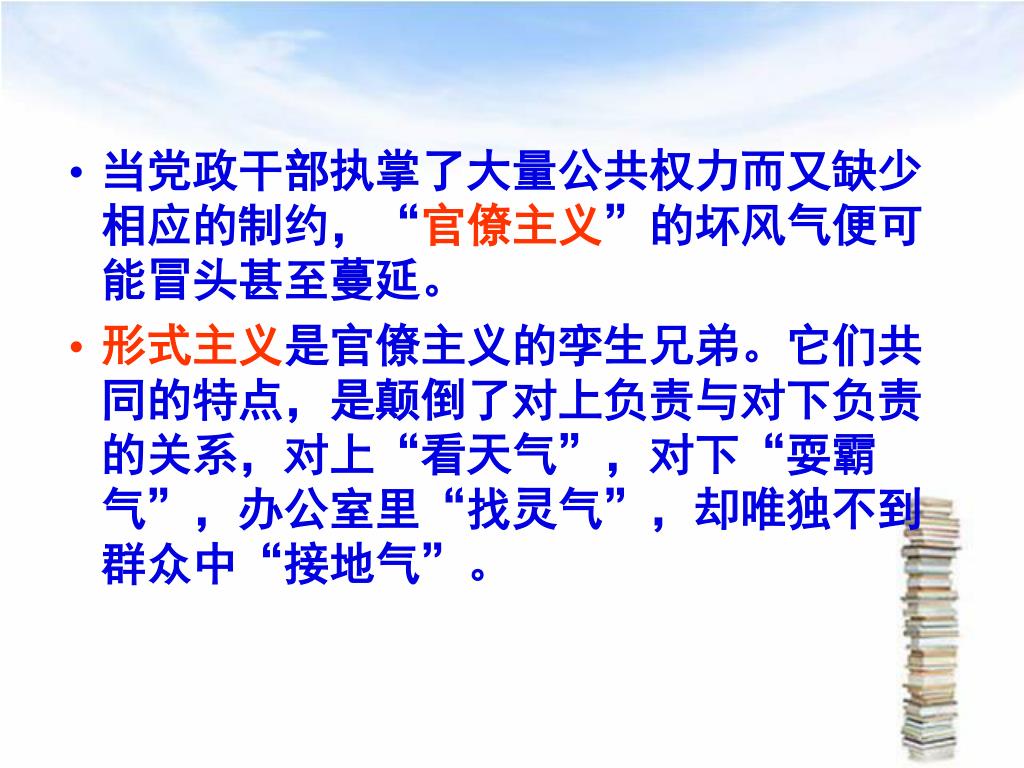 • 当党政干部执掌了大量公共权力而又缺少相应的制约，“官僚主义”的坏风气便可能冒头甚至蔓延。

• 形式主义是官僚主义的孪生兄弟。它们共同的特点，是颠倒了对上负责与对下负责的关系，对上“看天气”，对下“耍霸气”，办公室里“找灵气”，却唯独不到群众中“接地气”。